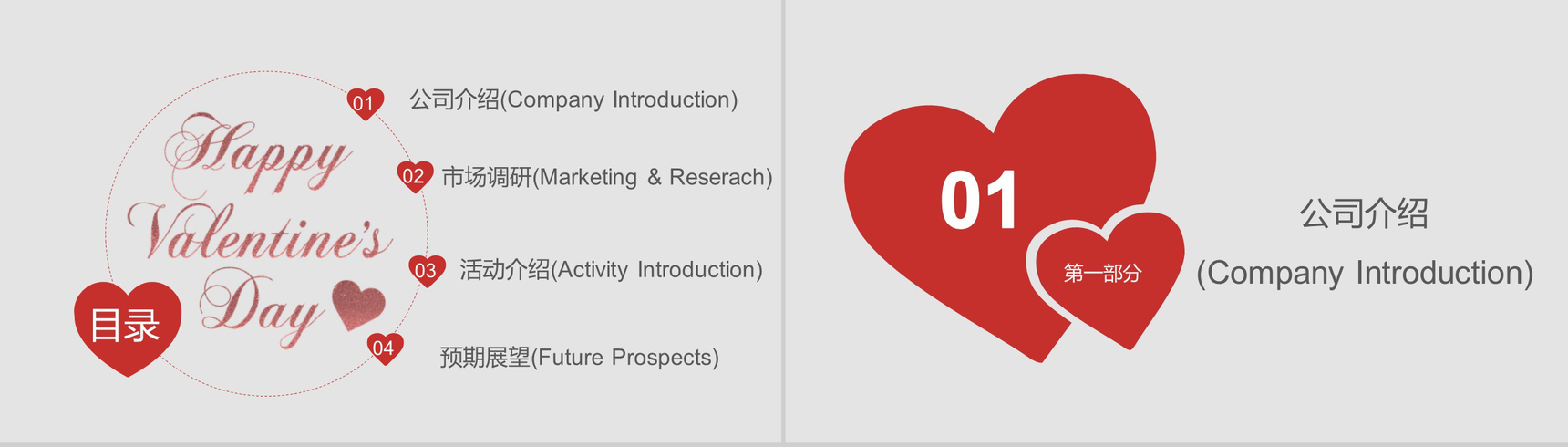 Happy Valentine's Day

目录

01 公司介绍(Company Introduction)

02 市场调研(Marketing & Reserach)

03 活动介绍(Activity Introduction)

04 预期展望(Future Prospects)

01

第一部分

公司介绍

(Company Introduction)